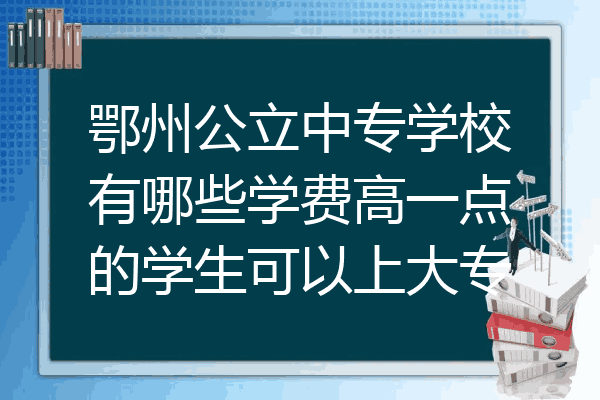 鄂州公立中专学校有哪些学费高一点的学生可以上大专